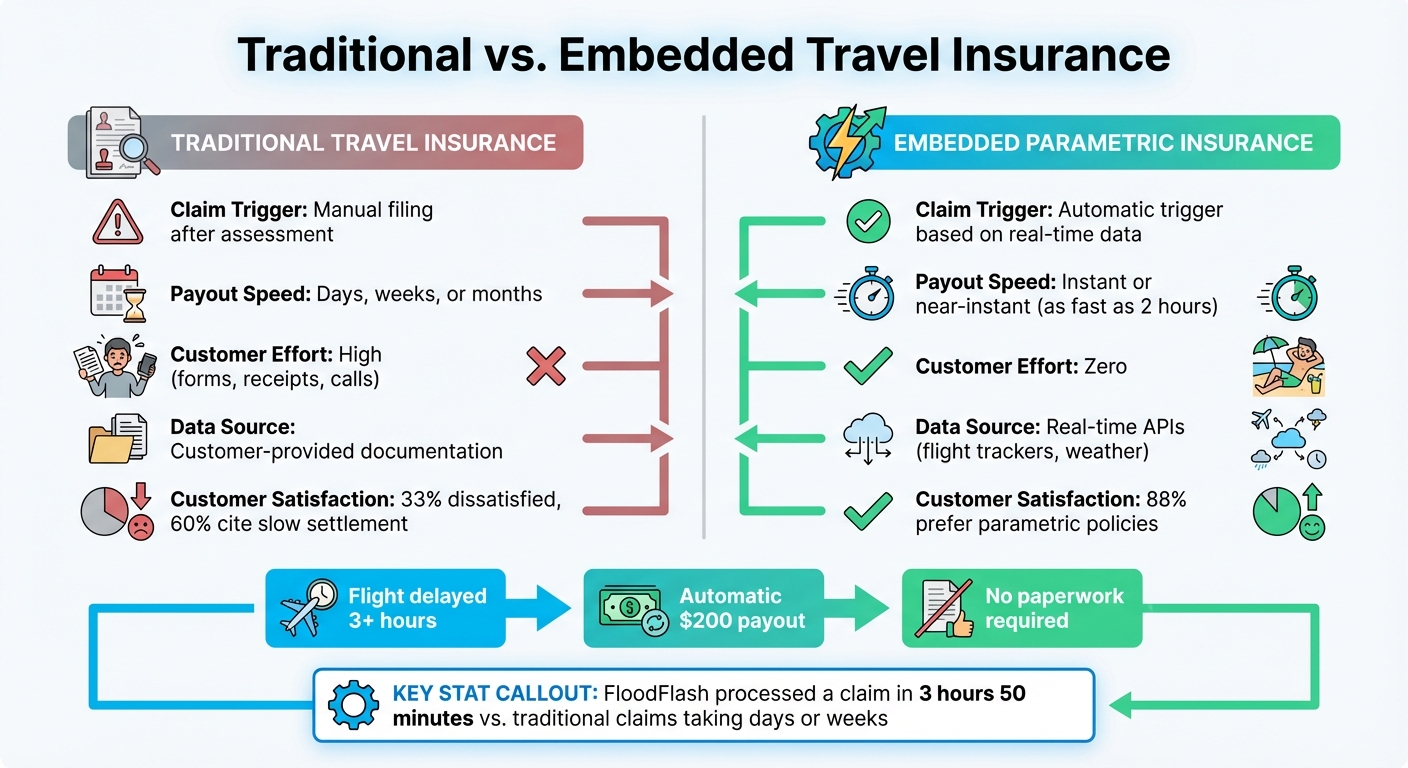 Traditional vs. Embedded Travel Insurance

TRADITIONAL TRAVEL INSURANCE

Claim Trigger: Manual filing after assessment

Payout Speed: Days, weeks, or months

Customer Effort: High (forms, receipts, calls)

Data Source: Customer-provided documentation

Customer Satisfaction: 33% dissatisfied, 60% cite slow settlement

EMBEDDED PARAMETRIC INSURANCE

Claim Trigger: Automatic trigger based on real-time data

Payout Speed: Instant or near-instant (as fast as 2 hours)

Customer Effort: Zero

Data Source: Real-time APIs (flight trackers, weather)

Customer Satisfaction: 88% prefer parametric policies

Flight delayed 3+ hours

Automatic $200 payout

No paperwork required

KEY STAT CALLOUT: FloodFlash processed a claim in 3 hours 50 minutes vs. traditional claims taking days or weeks